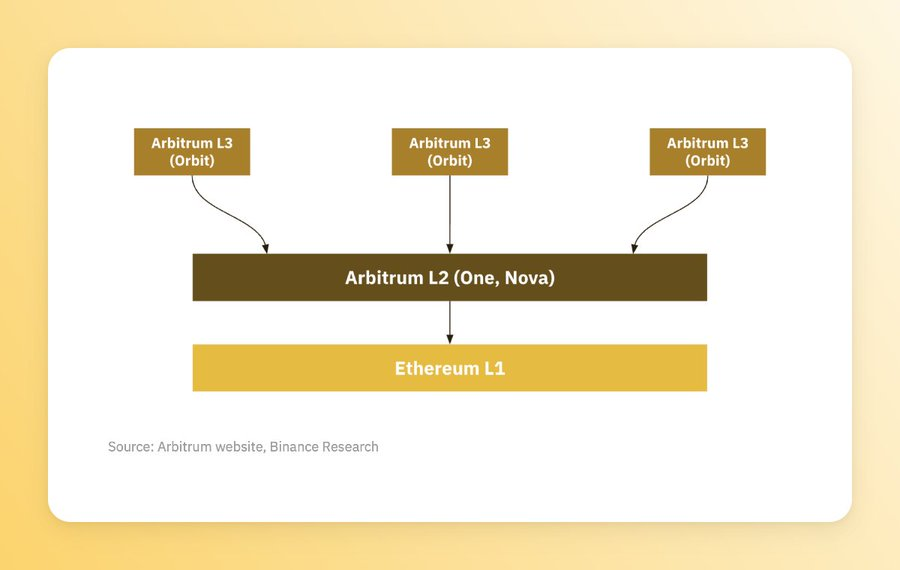 Arbitrum L3
(Orbit)

Arbitrum L3
(Orbit)

Arbitrum L3
(Orbit)

Arbitrum L2 (One, Nova)

Ethereum L1

Source: Arbitrum website, Binance Research